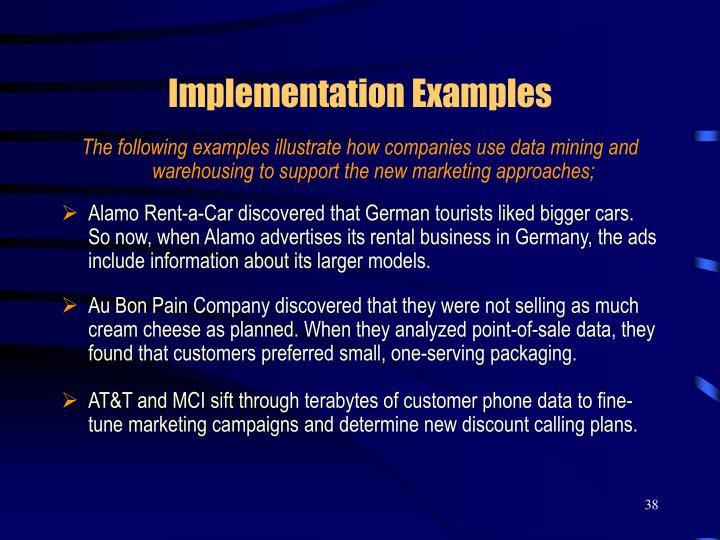 Implementation Examples

The following examples illustrate how companies use data mining and warehousing to support the new marketing approaches;

➢ Alamo Rent-a-Car discovered that German tourists liked bigger cars. So now, when Alamo advertises its rental business in Germany, the ads include information about its larger models.

➢ Au Bon Pain Company discovered that they were not selling as much cream cheese as planned. When they analyzed point-of-sale data, they found that customers preferred small, one-serving packaging.

➢ AT&T and MCI sift through terabytes of customer phone data to fine-tune marketing campaigns and determine new discount calling plans.

38